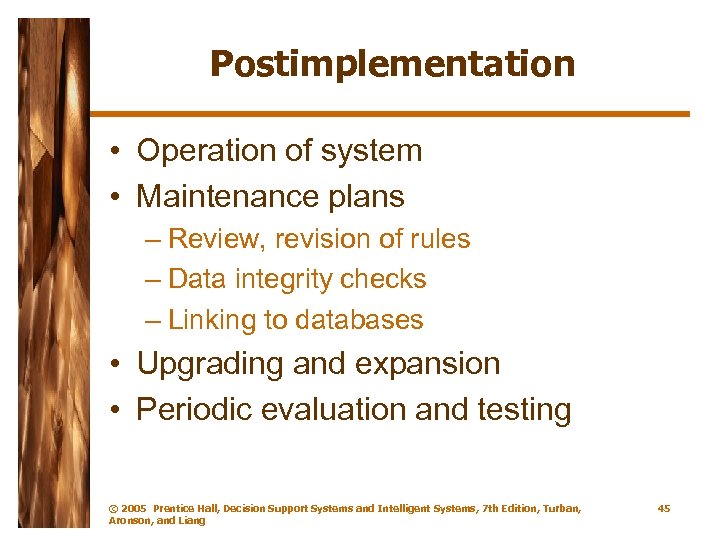 Postimplementation

• Operation of system
• Maintenance plans
– Review, revision of rules
– Data integrity checks
– Linking to databases
• Upgrading and expansion
• Periodic evaluation and testing

© 2005 Prentice Hall, Decision Support Systems and Intelligent Systems, 7th Edition, Turban, Aronson, and Liang

45